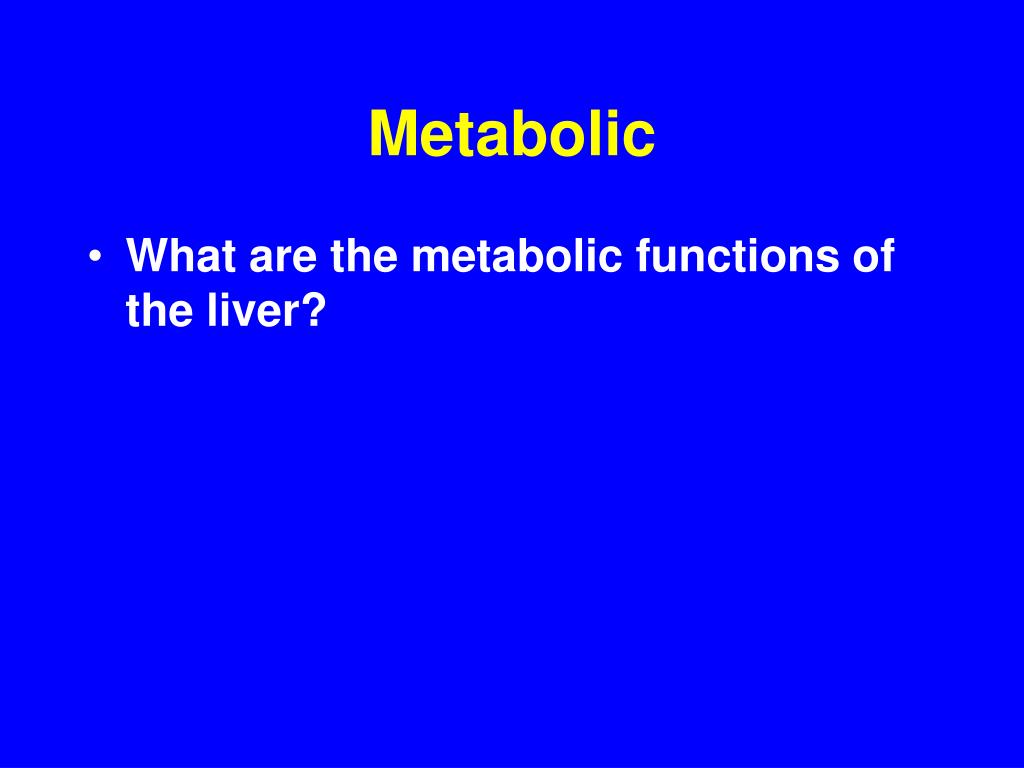 Metabolic

• What are the metabolic functions of the liver?